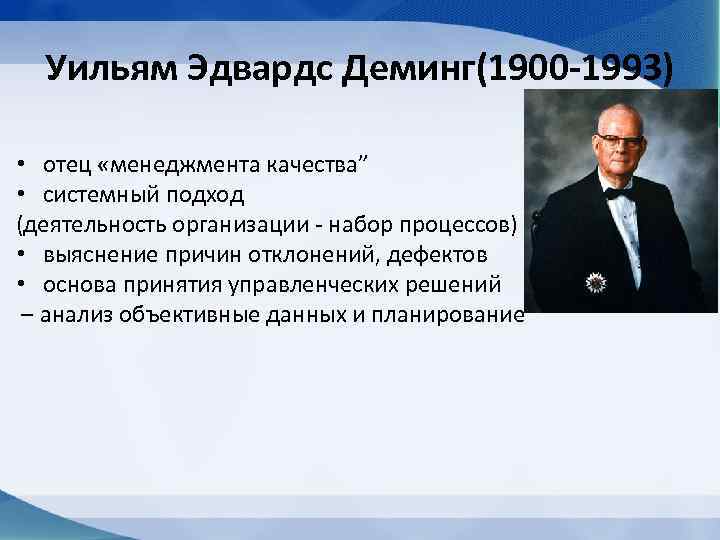 Уильям Эдвардс Деминг(1900-1993)

• отец «менеджмента качества”
• системный подход
(деятельность организации - набор процессов)
• выяснение причин отклонений, дефектов
• основа принятия управленческих решений
– анализ объективные данных и планирование